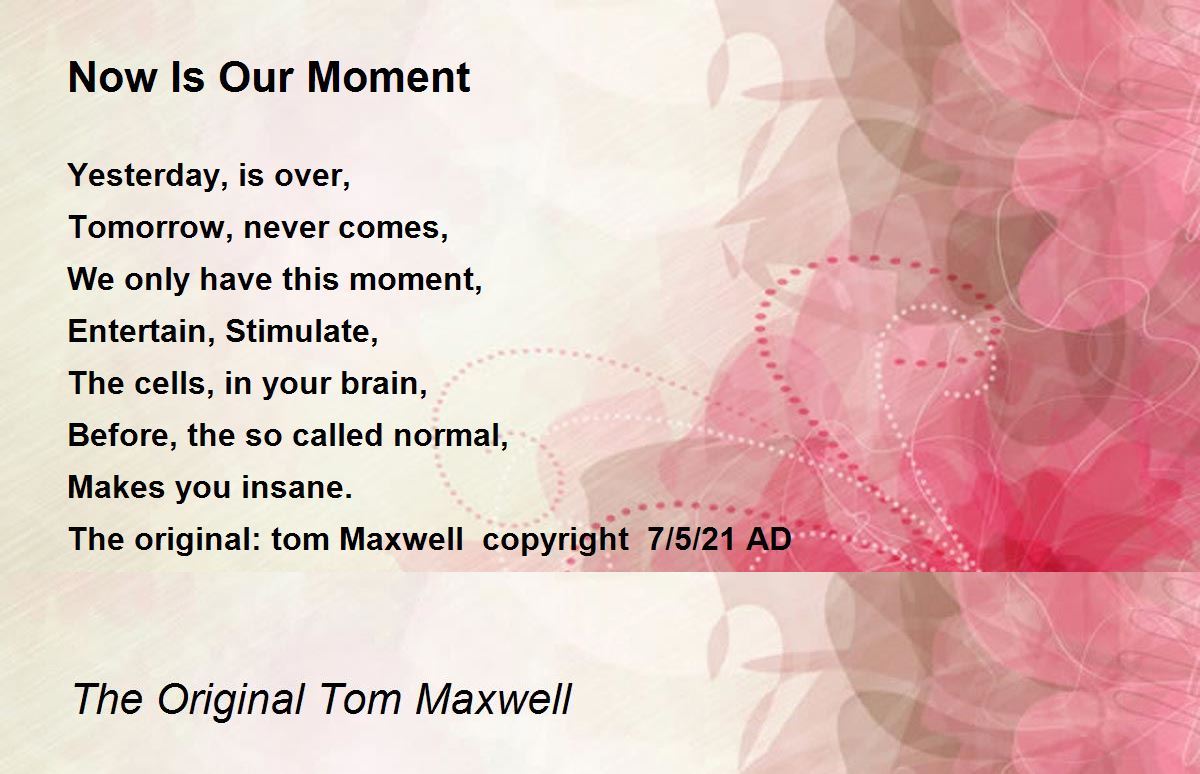 Now Is Our Moment

Yesterday, is over,
Tomorrow, never comes,
We only have this moment,
Entertain, Stimulate,
The cells, in your brain,
Before, the so called normal,
Makes you insane.
The original: tom Maxwell copyright 7/5/21 AD

The Original Tom Maxwell